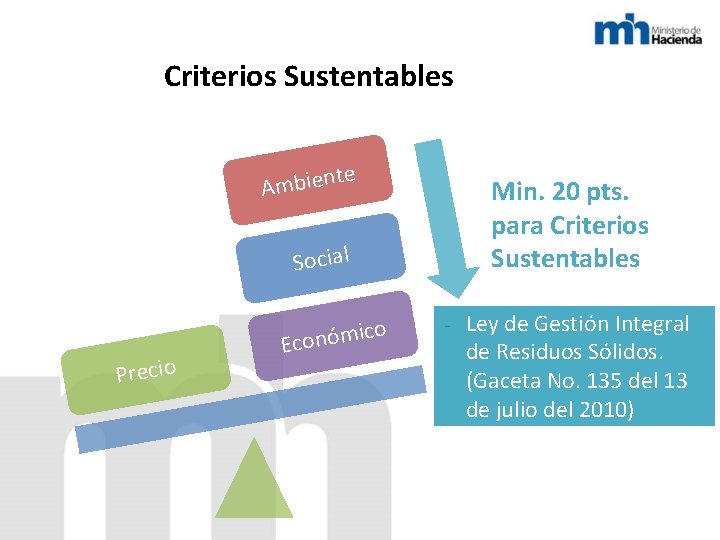 mh Ministerio de Hacienda

Criterios Sustentables

Ambiente

Social

Económico

Precio

Min. 20 pts. para Criterios Sustentables

- Ley de Gestión Integral de Residuos Sólidos. (Gaceta No. 135 del 13 de julio del 2010)